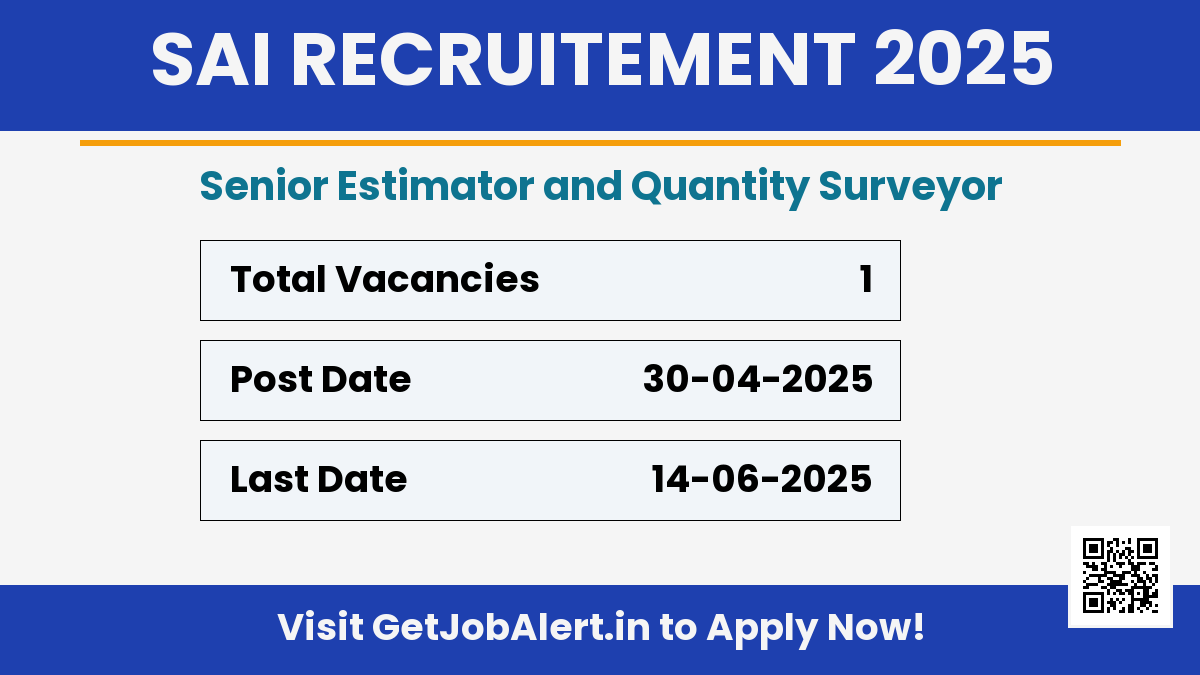 SAI RECRUITEMENT 2025

Senior Estimator and Quantity Surveyor

| Total Vacancies | 1 |
|---|---|
| Post Date | 30-04-2025 |
| Last Date | 14-06-2025 |

Visit GetJobAlert.in to Apply Now!